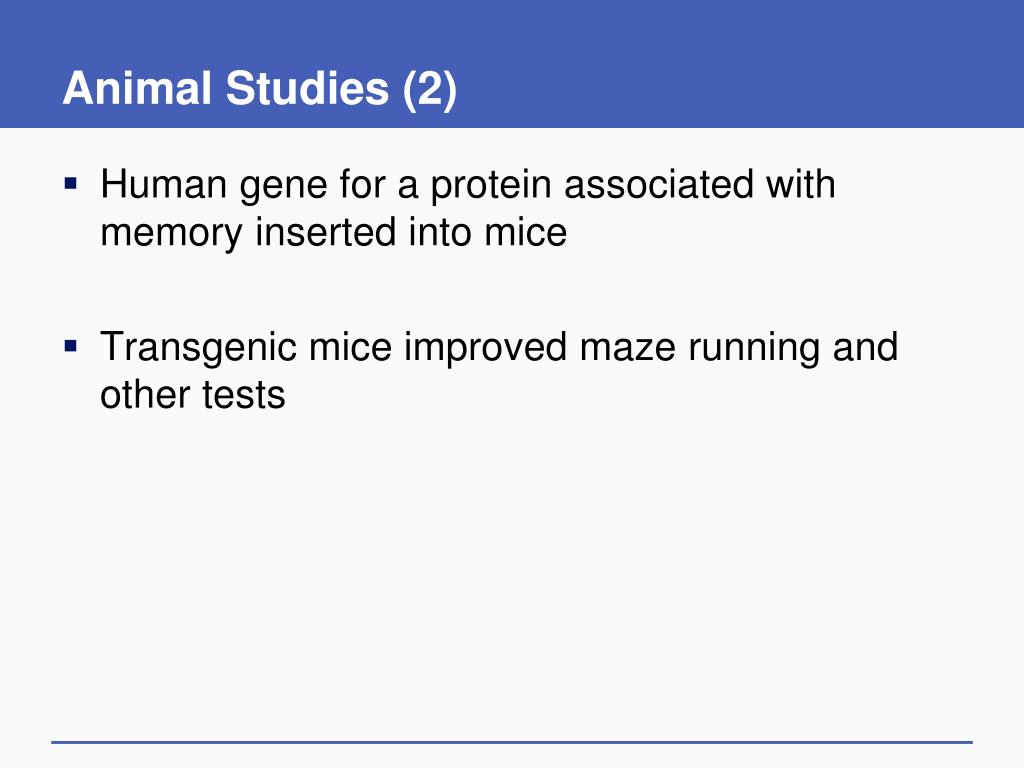 Animal Studies (2)

▪ Human gene for a protein associated with memory inserted into mice

▪ Transgenic mice improved maze running and other tests